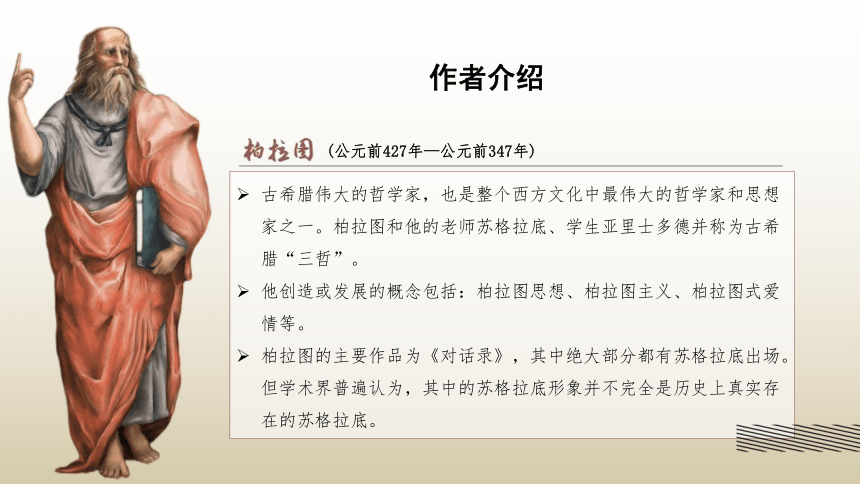 作者介绍

柏拉图（公元前427年—公元前347年）

➢ 古希腊伟大的哲学家，也是整个西方文化中最伟大的哲学家和思想家之一。柏拉图和他的老师苏格拉底、学生亚里士多德并称为古希腊“三哲”。

➢ 他创造或发展的概念包括：柏拉图思想、柏拉图主义、柏拉图式爱情等。

➢ 柏拉图的主要作品为《对话录》，其中绝大部分都有苏格拉底出场。但学术界普遍认为，其中的苏格拉底形象并不完全是历史上真实存在的苏格拉底。